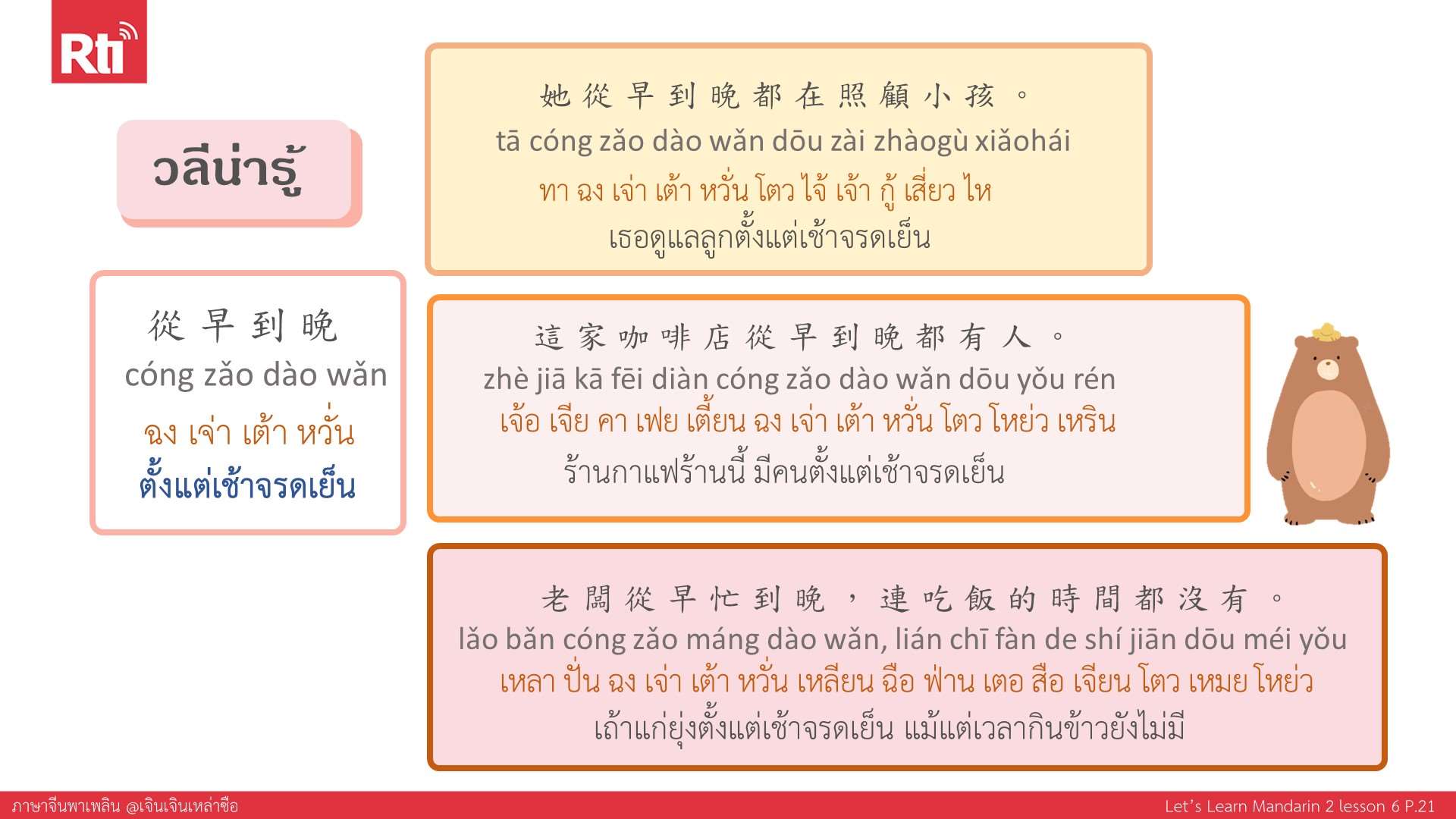 Rti

วลีน่ารู้

從早到晚
cóng zǎo dào wǎn
ฉง เจ่า เต้า หวั่น
ตั้งแต่เช้าจรดเย็น

她從早到晚都在照顧小孩。
tā cóng zǎo dào wǎn dōu zài zhàogù xiǎohái
ทา ฉง เจ่า เต้า หวั่น โตว ไจ้ เจ้า กู้ เสี่ยว ไห
เธอดูแลลูกตั้งแต่เช้าจรดเย็น

這家咖啡店從早到晚都有人。
zhè jiā kā fēi diàn cóng zǎo dào wǎn dōu yǒu rén
เจ้อ เจีย คา เฟย เตี้ยน ฉง เจ่า เต้า หวั่น โตว โหย่ว เหริน
ร้านกาแฟร้านนี้ มีคนตั้งแต่เช้าจรดเย็น

老闆從早忙到晚，連吃飯的時間都沒有。
lǎo bǎn cóng zǎo máng dào wǎn, lián chī fàn de shí jiān dōu méi yǒu
เหลา ปั่น ฉง เจ่า เต้า หวั่น เหลียน ฉือ ฟ่าน เตอ สือ เจียน โตว เหมย โหย่ว
เถ้าแก่ยุ่งตั้งแต่เช้าจรดเย็น แม้แต่เวลากินข้าวยังไม่มี

ภาษาจีนพาเพลิน @เจินเจินเหล่าซือ
Let's Learn Mandarin 2 lesson 6 P.21